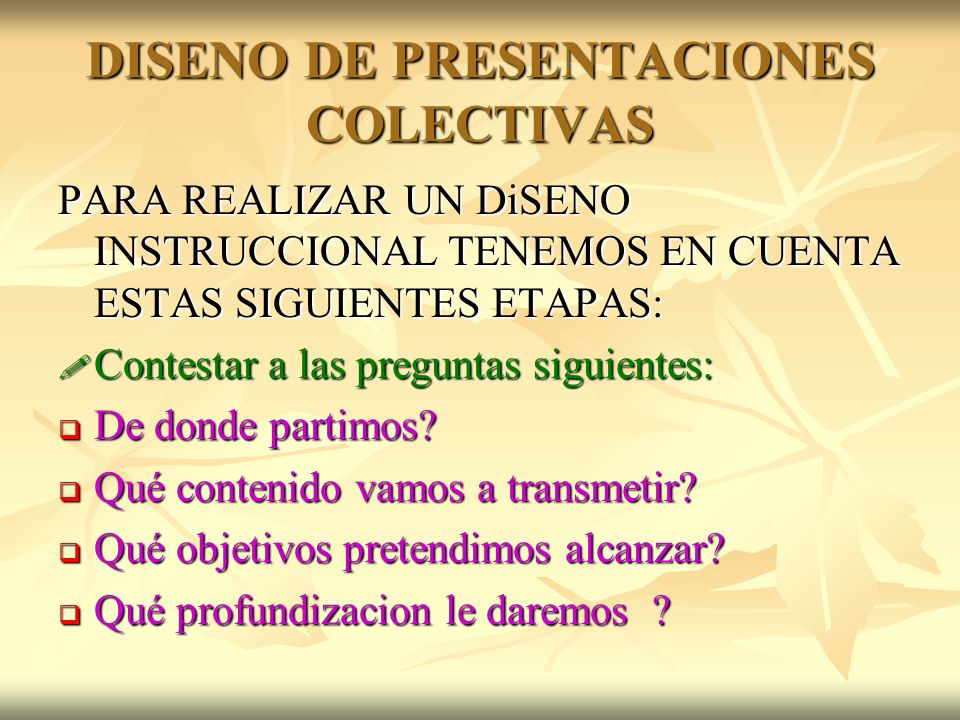 DISENO DE PRESENTACIONES COLECTIVAS

PARA REALIZAR UN DiSENO INSTRUCCIONAL TENEMOS EN CUENTA ESTAS SIGUIENTES ETAPAS:

Contestar a las preguntas siguientes:

De donde partimos?

Qué contenido vamos a transmetir?

Qué objetivos pretendimos alcanzar?

Qué profundizacion le daremos ?